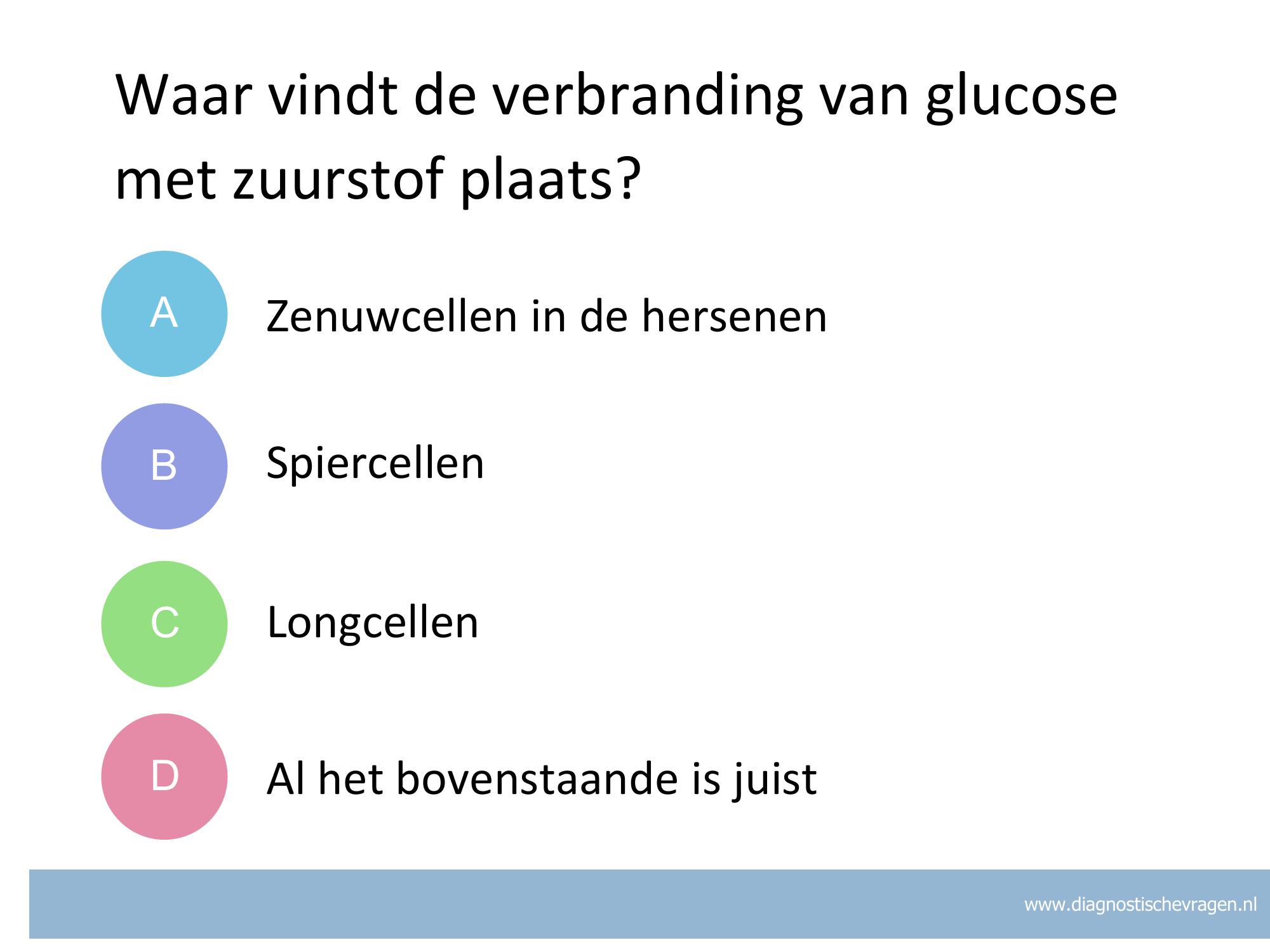 Waar vindt de verbranding van glucose met zuurstof plaats?

A
Zenuwcellen in de hersenen

B
Spiercellen

C
Longcellen

D
Al het bovenstaande is juist

www.diagnostischevragen.nl